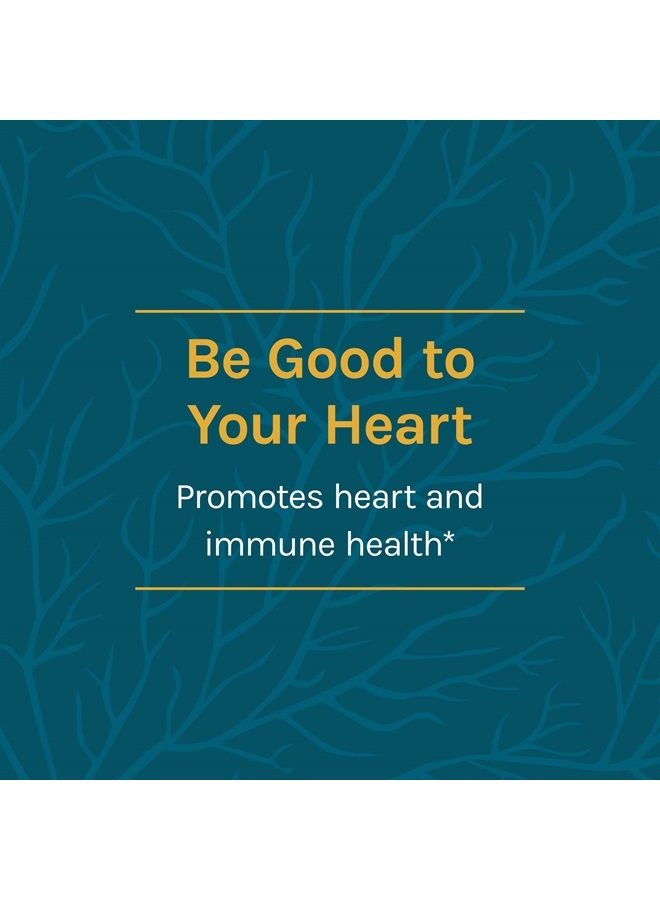 Be Good to Your Heart

Promotes heart and immune health*